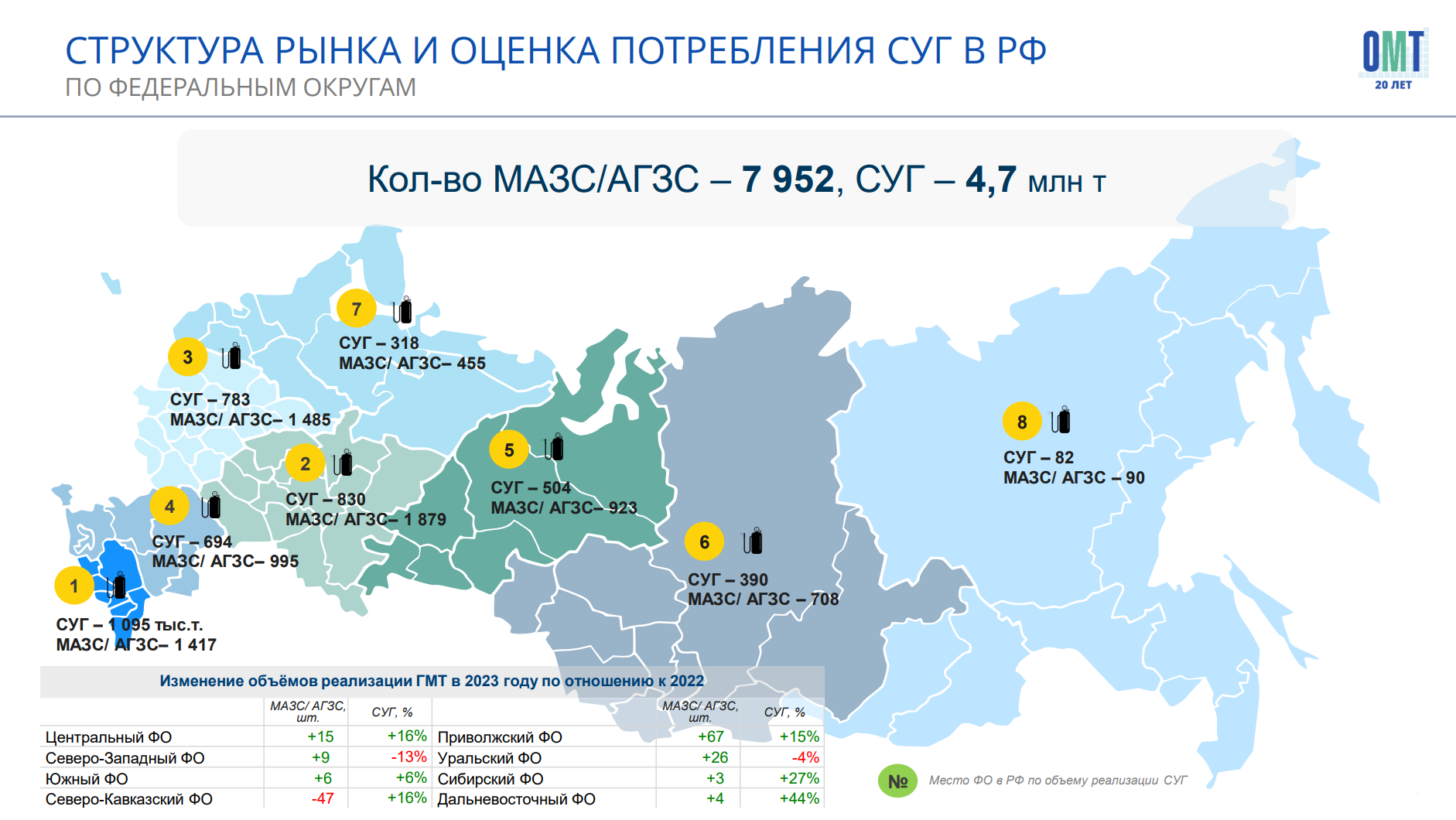 СТРУКТУРА РЫНКА И ОЦЕНКА ПОТРЕБЛЕНИЯ СУГ В РФ
ПО ФЕДЕРАЛЬНЫМ ОКРУГАМ

ОМТ 20 ЛЕТ

Кол-во МАЗС/АГЗС – 7 952, СУГ – 4,7 млн т

7
СУГ – 318
МАЗС/ АГЗС– 455

3
СУГ – 783
МАЗС/ АГЗС– 1 485

2
СУГ – 830
МАЗС/ АГЗС– 1 879

5
СУГ – 504
МАЗС/ АГЗС– 923

8
СУГ – 82
МАЗС/ АГЗС – 90

4
СУГ – 694
МАЗС/ АГЗС– 995

6
СУГ – 390
МАЗС/ АГЗС – 708

1
СУГ – 1 095 тыс.т.
МАЗС/ АГЗС– 1 417

Изменение объёмов реализации ГМТ в 2023 году по отношению к 2022

| | МАЗС/ АГЗС, шт. | СУГ, % | | МАЗС/ АГЗС, шт. | СУГ, % |
|---|---|---|---|---|---|
| Центральный ФО | +15 | +16% | Приволжский ФО | +67 | +15% |
| Северо-Западный ФО | +9 | -13% | Уральский ФО | +26 | -4% |
| Южный ФО | +6 | +6% | Сибирский ФО | +3 | +27% |
| Северо-Кавказский ФО | -47 | +16% | Дальневосточный ФО | +4 | +44% |

№ Место ФО в РФ по объему реализации СУГ